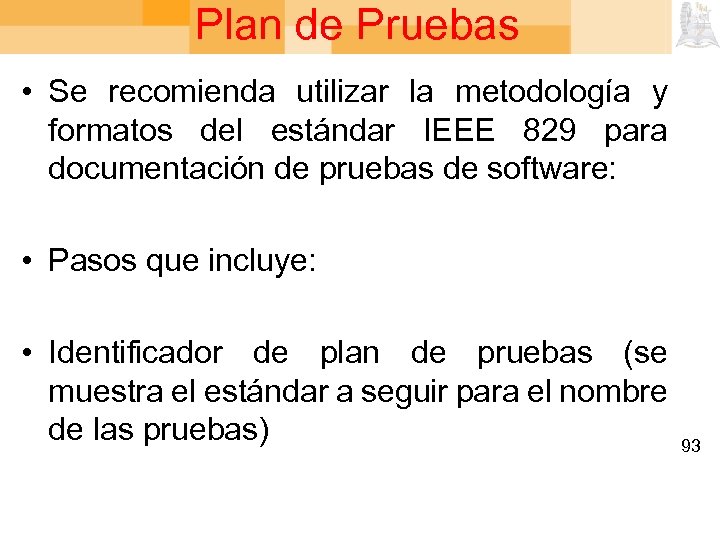 Plan de Pruebas

• Se recomienda utilizar la metodología y formatos del estándar IEEE 829 para documentación de pruebas de software:

• Pasos que incluye:

• Identificador de plan de pruebas (se muestra el estándar a seguir para el nombre de las pruebas)

93